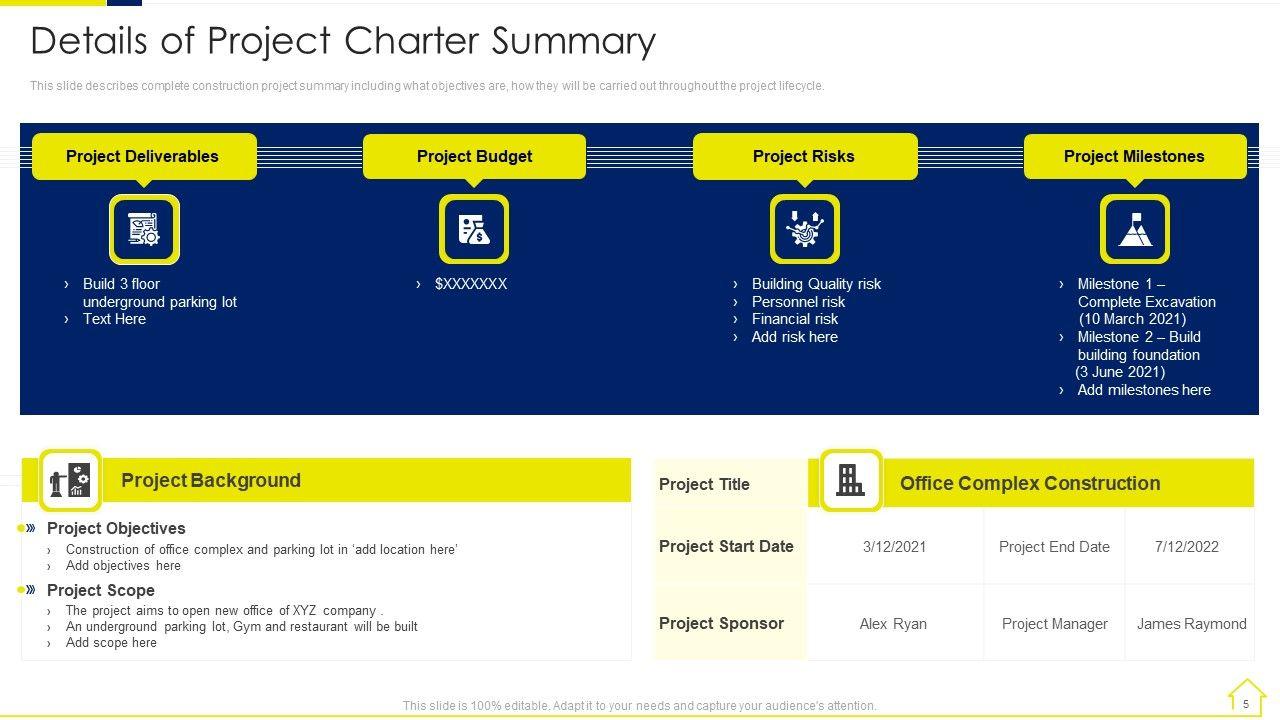 Details of Project Charter Summary

This slide describes complete construction project summary including what objectives are, how they will be carried out throughout the project lifecycle.

Project Deliverables

› Build 3 floor underground parking lot
› Text Here

Project Budget

› $XXXXXXX

Project Risks

› Building Quality risk
› Personnel risk
› Financial risk
› Add risk here

Project Milestones

› Milestone 1 – Complete Excavation (10 March 2021)
› Milestone 2 – Build building foundation (3 June 2021)
› Add milestones here

Project Background

Project Objectives
› Construction of office complex and parking lot in 'add location here'
› Add objectives here

Project Scope
› The project aims to open new office of XYZ company .
› An underground parking lot, Gym and restaurant will be built
› Add scope here

| Project Title | Office Complex Construction | | |
|---|---|---|---|
| Project Start Date | 3/12/2021 | Project End Date | 7/12/2022 |
| Project Sponsor | Alex Ryan | Project Manager | James Raymond |

This slide is 100% editable. Adapt it to your needs and capture your audience's attention.

5